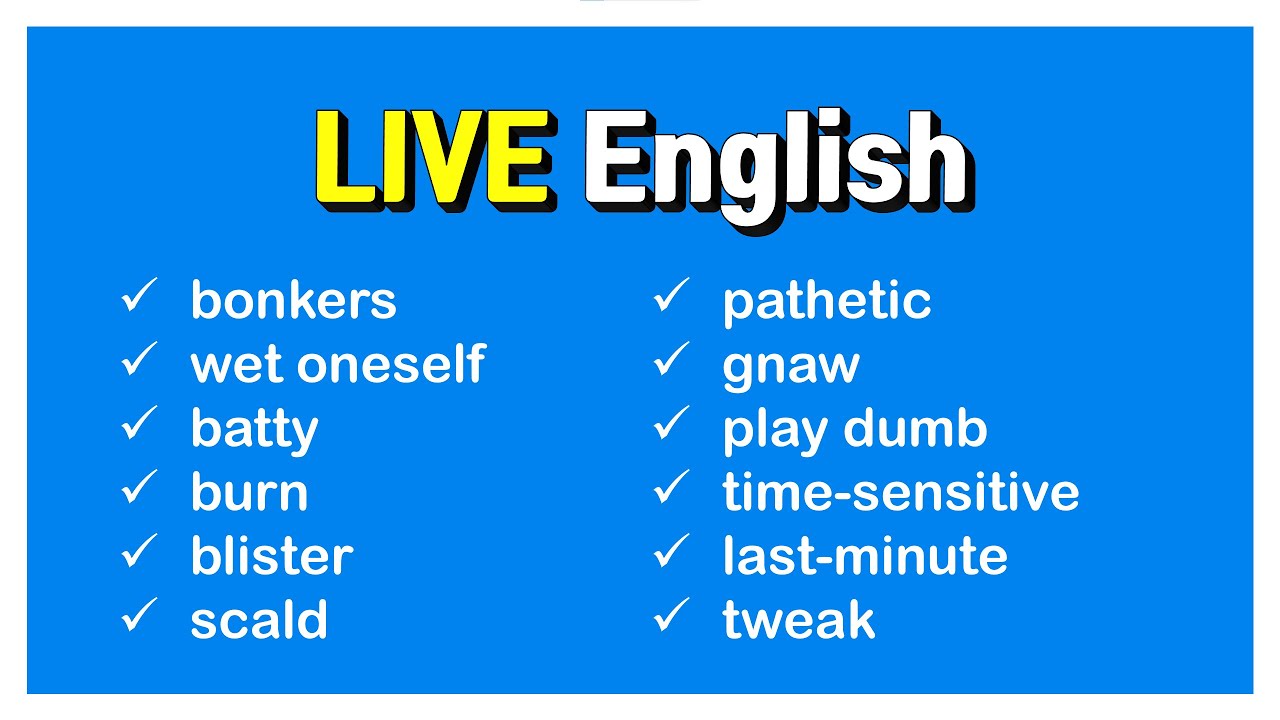 LIVE English

✓ bonkers
✓ wet oneself
✓ batty
✓ burn
✓ blister
✓ scald

✓ pathetic
✓ gnaw
✓ play dumb
✓ time-sensitive
✓ last-minute
✓ tweak